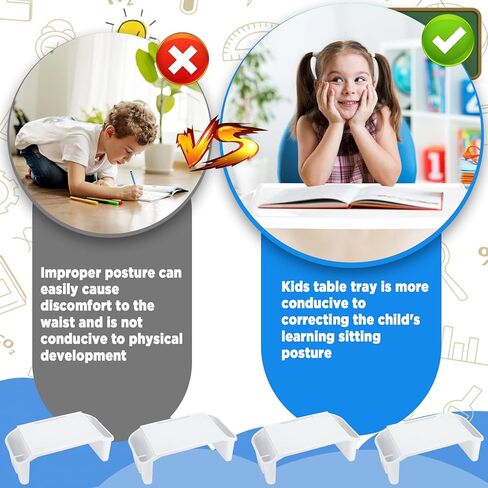 VS

Improper posture can easily cause discomfort to the waist and is not conducive to physical development

Kids table tray is more conducive to correcting the child's learning sitting posture